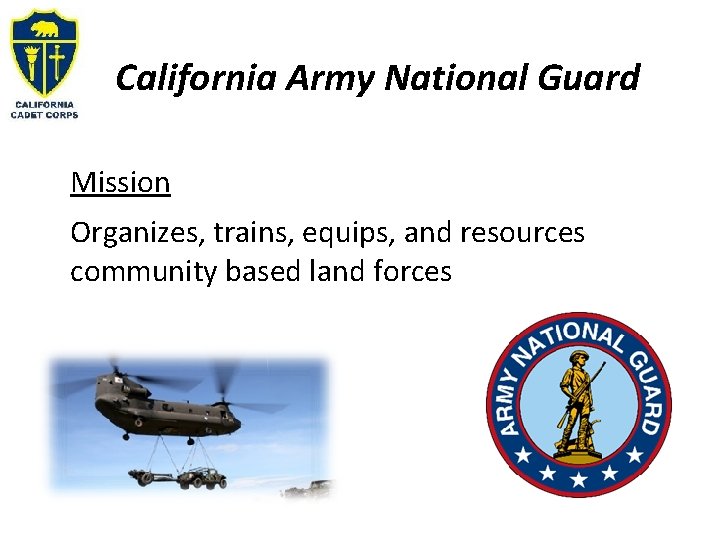 CALIFORNIA CADET CORPS

California Army National Guard

Mission

Organizes, trains, equips, and resources community based land forces

ARMY NATIONAL GUARD